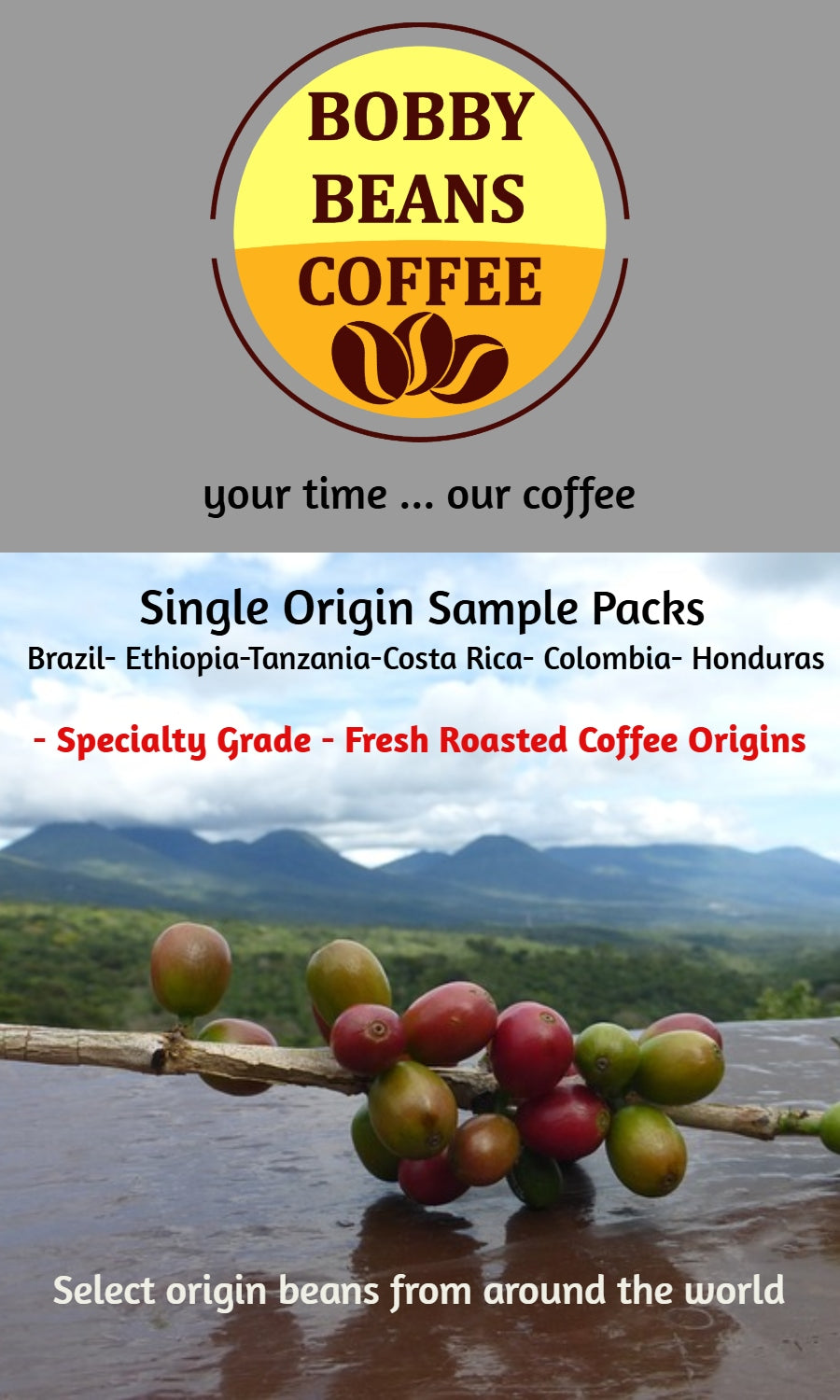 BOBBY BEANS COFFEE

your time ... our coffee

Single Origin Sample Packs

Brazil- Ethiopia-Tanzania-Costa Rica- Colombia- Honduras

- Specialty Grade - Fresh Roasted Coffee Origins

Select origin beans from around the world